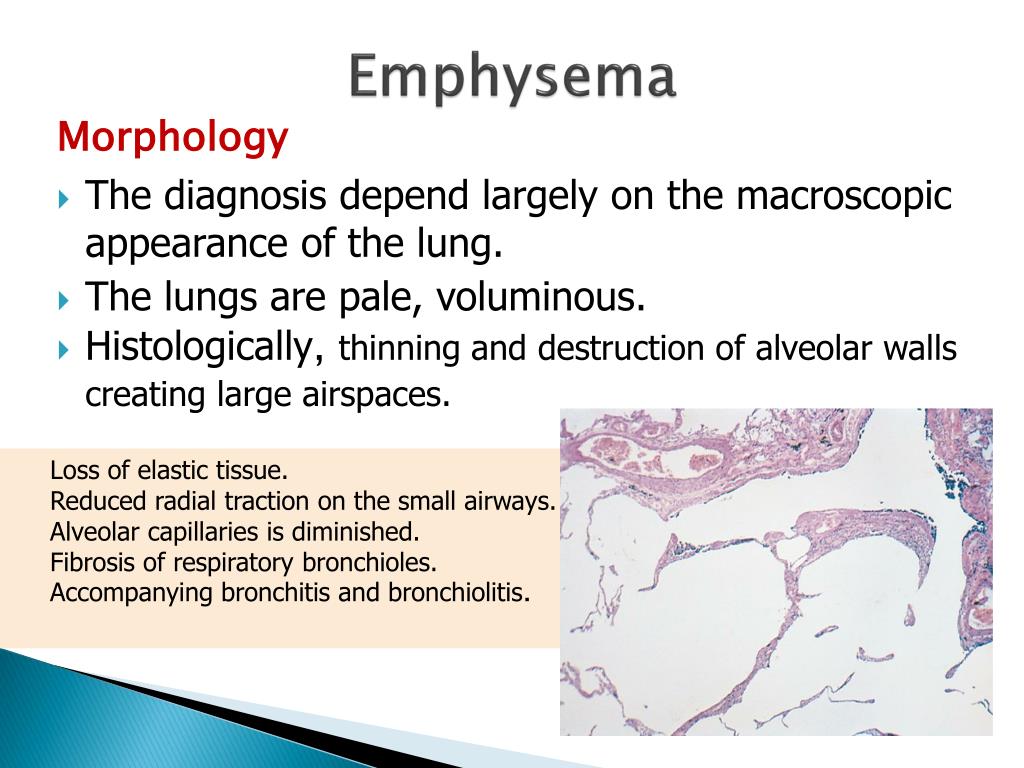 Emphysema

Morphology

The diagnosis depend largely on the macroscopic appearance of the lung.

The lungs are pale, voluminous.

Histologically, thinning and destruction of alveolar walls creating large airspaces.

Loss of elastic tissue.
Reduced radial traction on the small airways.
Alveolar capillaries is diminished.
Fibrosis of respiratory bronchioles.
Accompanying bronchitis and bronchiolitis.